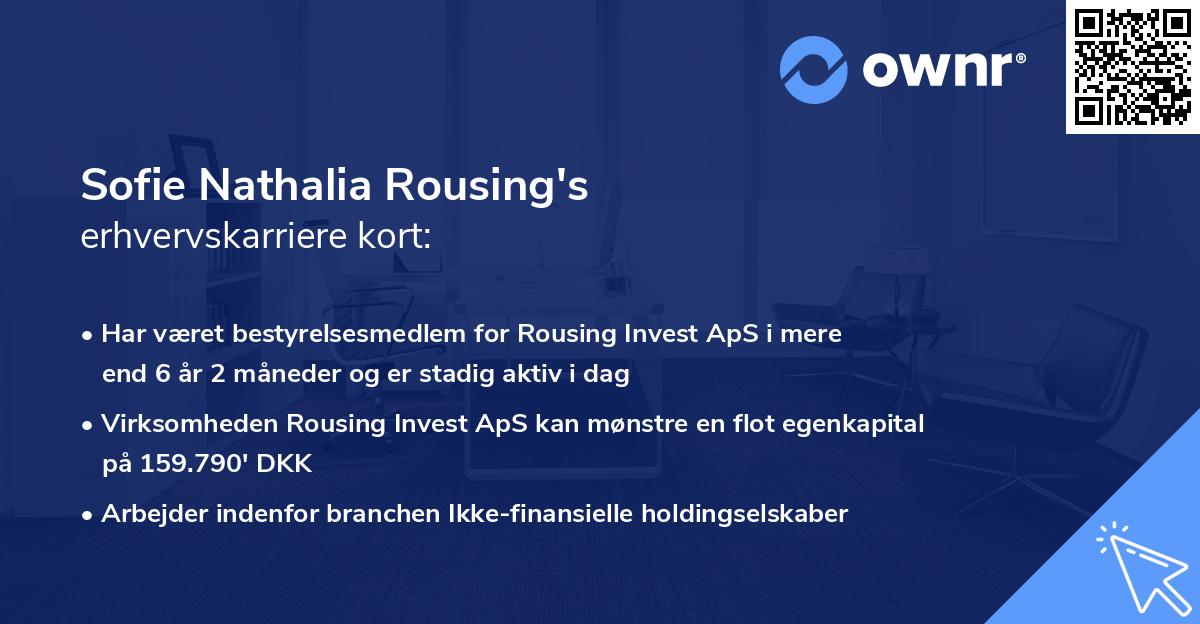 ownr®

Sofie Nathalia Rousing's
erhvervskarriere kort:

• Har været bestyrelsesmedlem for Rousing Invest ApS i mere end 6 år 2 måneder og er stadig aktiv i dag

• Virksomheden Rousing Invest ApS kan mønstre en flot egenkapital på 159.790' DKK

• Arbejder indenfor branchen Ikke-finansielle holdingselskaber